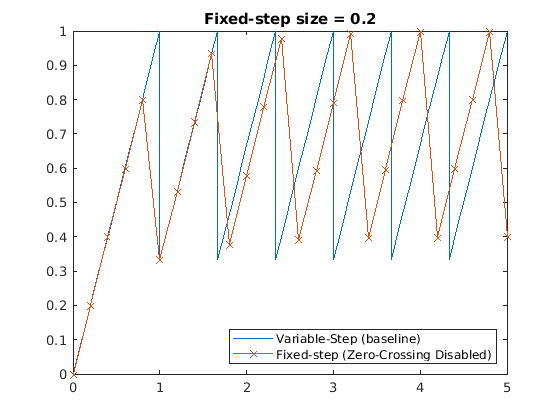 Fixed-step size = 0.2

1
0.9
0.8
0.7
0.6
0.5
0.4
0.3
0.2
0.1
0

0
1
2
3
4
5

Variable-Step (baseline)
Fixed-step (Zero-Crossing Disabled)